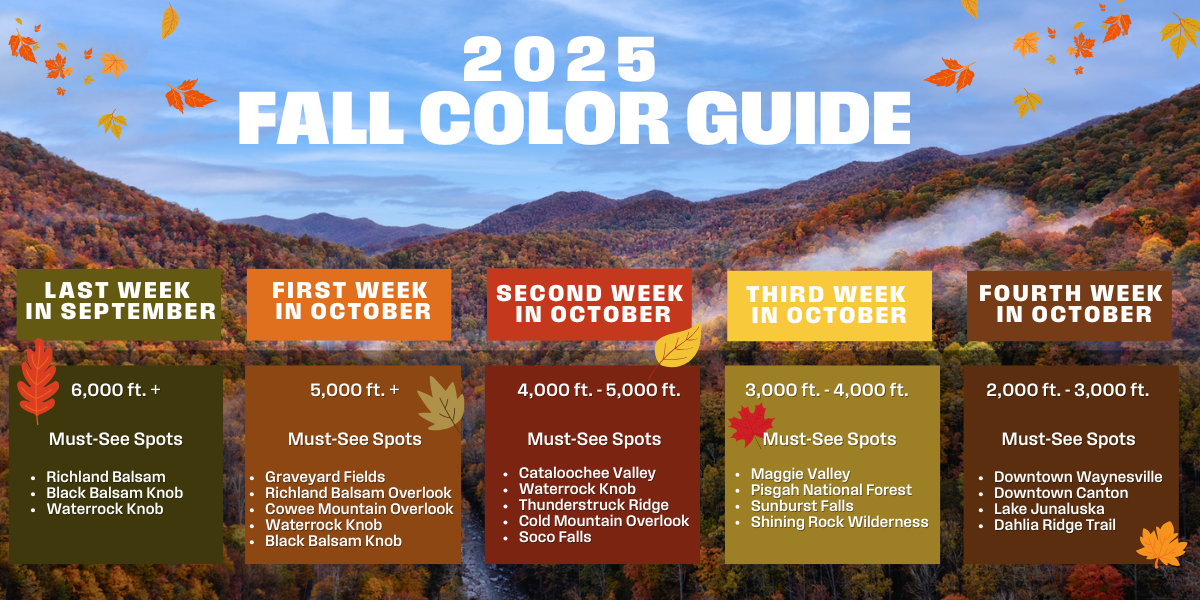 2025
FALL COLOR GUIDE

LAST WEEK IN SEPTEMBER

6,000 ft. +

Must-See Spots

- Richland Balsam
- Black Balsam Knob
- Waterrock Knob

FIRST WEEK IN OCTOBER

5,000 ft. +

Must-See Spots

- Graveyard Fields
- Richland Balsam Overlook
- Cowee Mountain Overlook
- Waterrock Knob
- Black Balsam Knob

SECOND WEEK IN OCTOBER

4,000 ft. - 5,000 ft.

Must-See Spots

- Cataloochee Valley
- Waterrock Knob
- Thunderstruck Ridge
- Cold Mountain Overlook
- Soco Falls

THIRD WEEK IN OCTOBER

3,000 ft. - 4,000 ft.

Must-See Spots

- Maggie Valley
- Pisgah National Forest
- Sunburst Falls
- Shining Rock Wilderness

FOURTH WEEK IN OCTOBER

2,000 ft. - 3,000 ft.

Must-See Spots

- Downtown Waynesville
- Downtown Canton
- Lake Junaluska
- Dahlia Ridge Trail